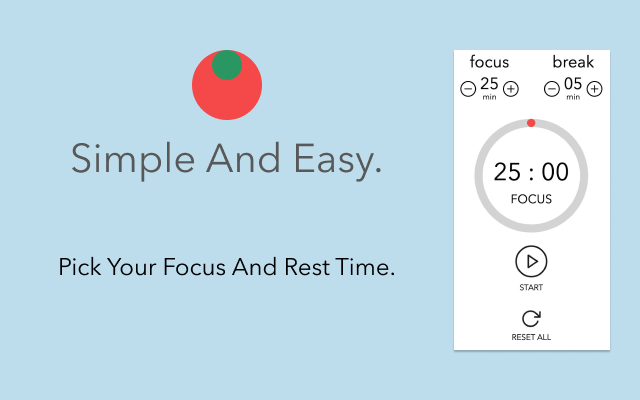 Simple And Easy.

Pick Your Focus And Rest Time.

focus
25
min

break
05
min

25 : 00
FOCUS

START

RESET ALL